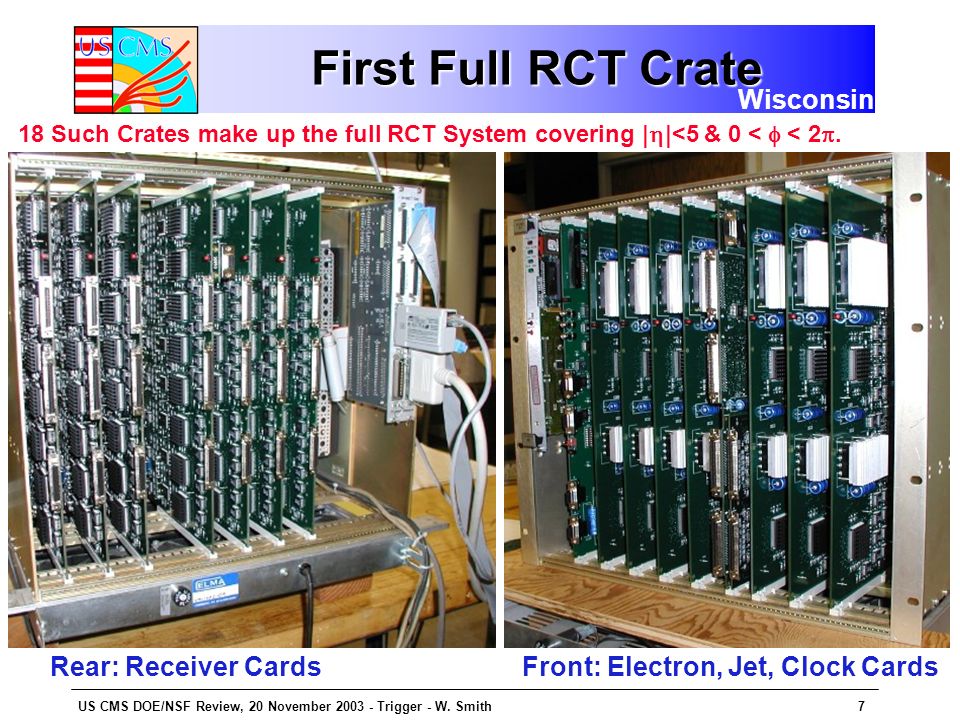 US CMS

First Full RCT Crate

Wisconsin

18 Such Crates make up the full RCT System covering $|\eta|<5$ & $0 < \phi < 2\pi$.

ELMA

Rear: Receiver Cards

Front: Electron, Jet, Clock Cards

US CMS DOE/NSF Review, 20 November 2003 - Trigger - W. Smith

7